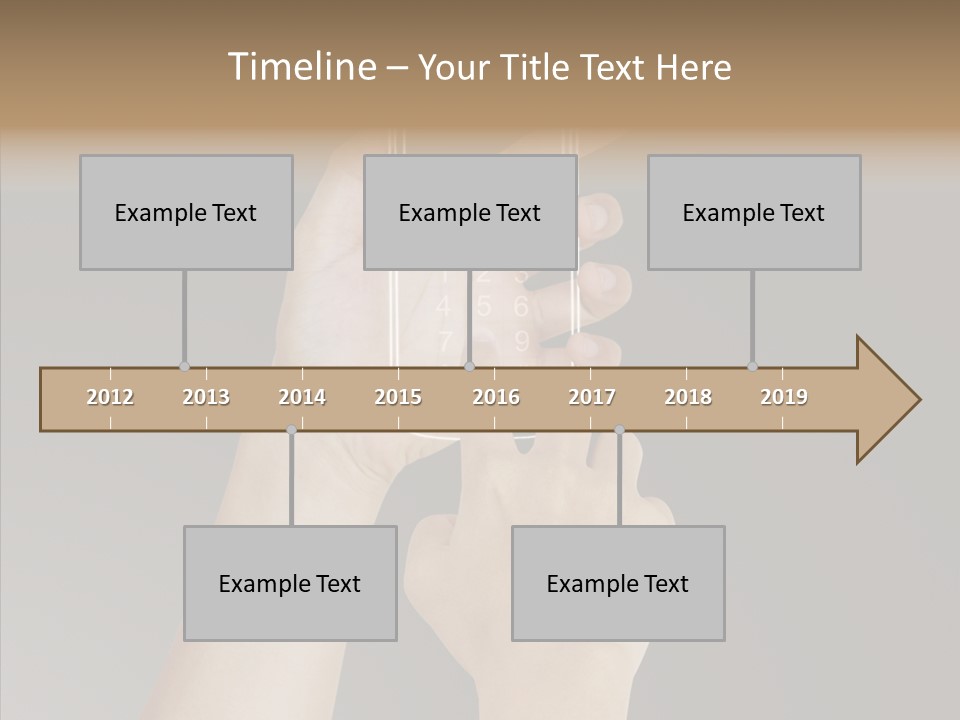 Timeline – Your Title Text Here

Example Text

Example Text

Example Text

2012 2013 2014 2015 2016 2017 2018 2019

Example Text

Example Text